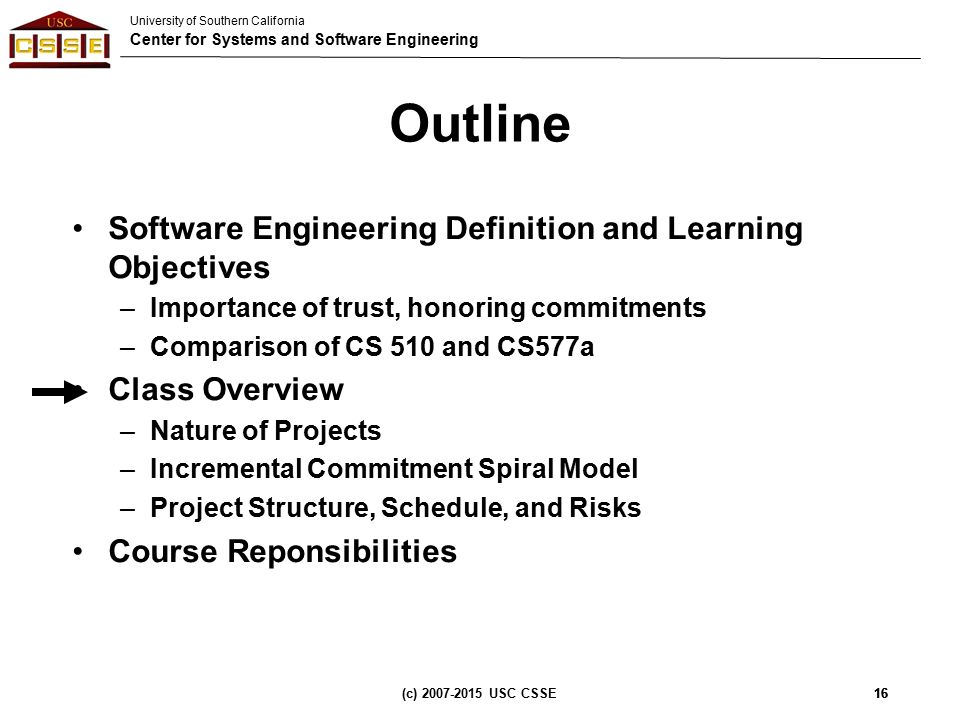 USC
CSSE

University of Southern California
Center for Systems and Software Engineering

Outline

• Software Engineering Definition and Learning Objectives
– Importance of trust, honoring commitments
– Comparison of CS 510 and CS577a
• Class Overview
– Nature of Projects
– Incremental Commitment Spiral Model
– Project Structure, Schedule, and Risks
• Course Reponsibilities

(c) 2007-2015 USC CSSE

16